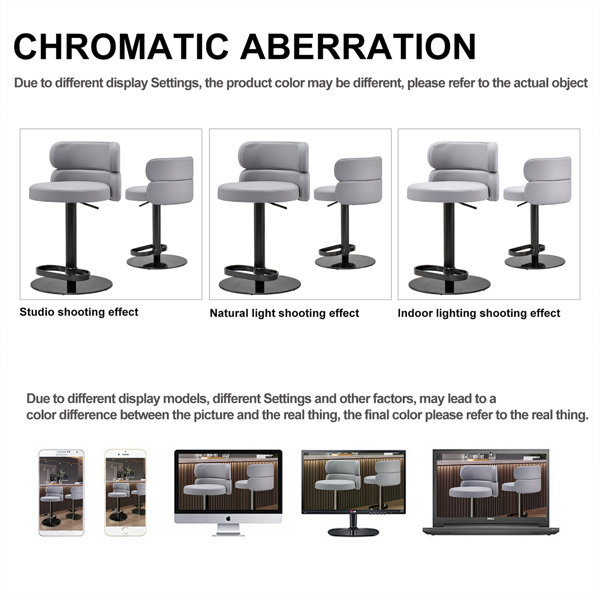 CHROMATIC ABERRATION

Due to different display Settings, the product color may be different, please refer to the actual object

Studio shooting effect

Natural light shooting effect

Indoor lighting shooting effect

Due to different display models, different Settings and other factors, may lead to a color difference between the picture and the real thing, the final color please refer to the real thing.